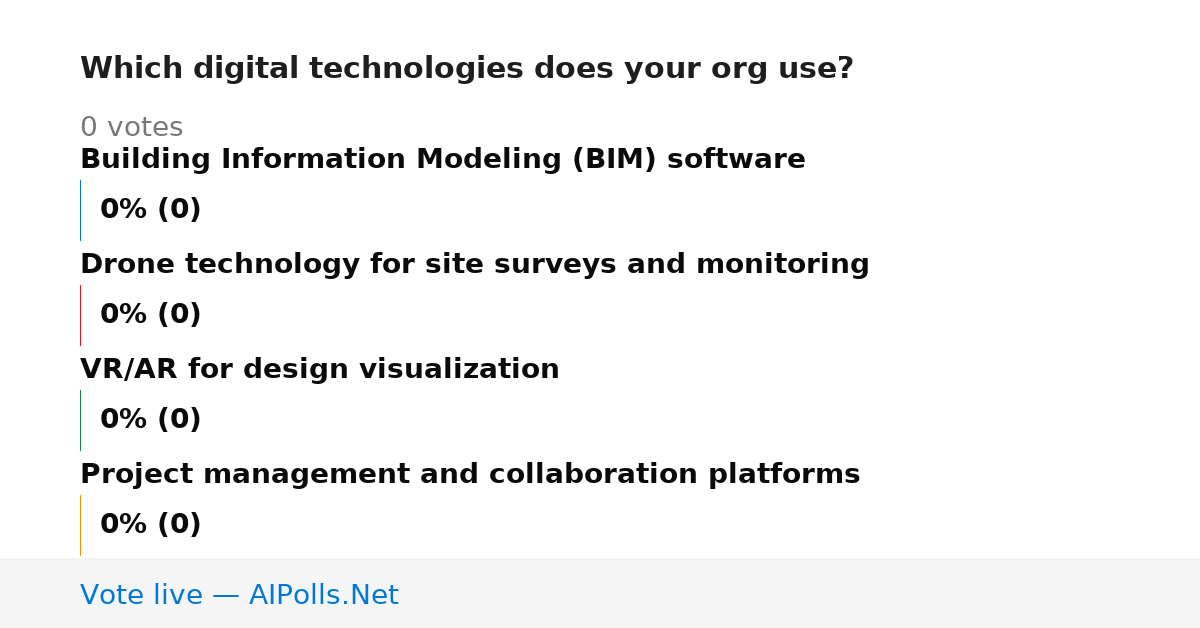 Which digital technologies does your org use?

0 votes

Building Information Modeling (BIM) software

0% (0)

Drone technology for site surveys and monitoring

0% (0)

VR/AR for design visualization

0% (0)

Project management and collaboration platforms

0% (0)

Vote live — AIPolls.Net